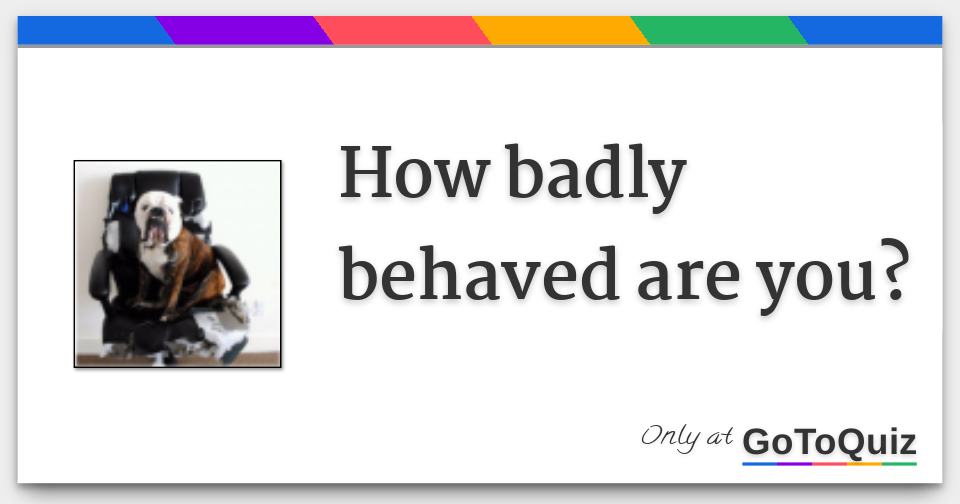 How badly behaved are you?

Only at GoToQuiz